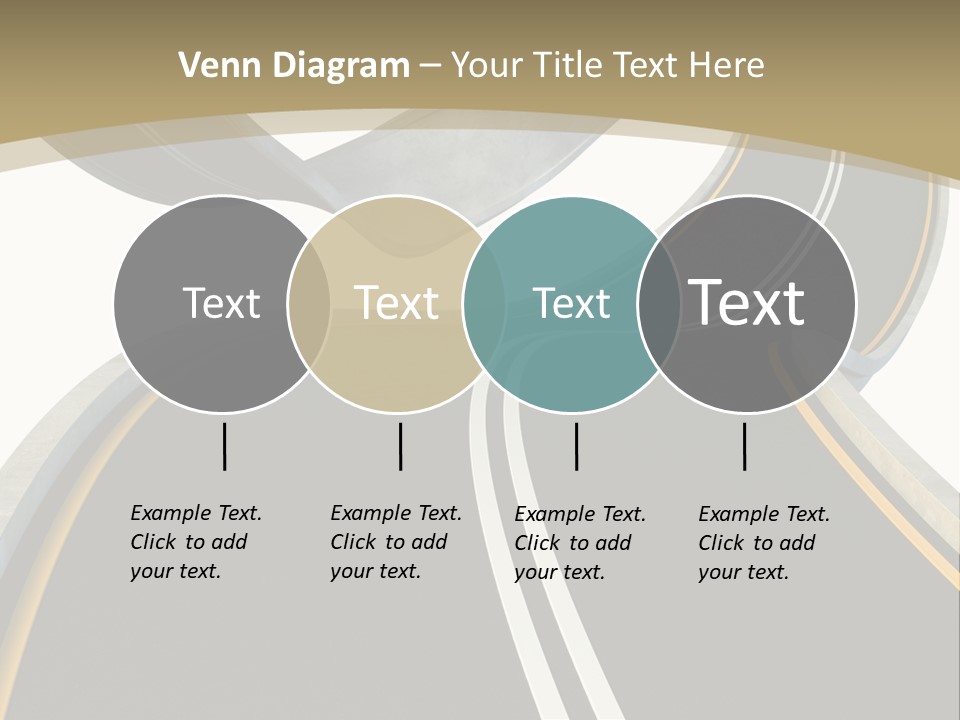 Venn Diagram – Your Title Text Here

Text

Text

Text

Text

Example Text. Click to add your text.

Example Text. Click to add your text.

Example Text. Click to add your text.

Example Text. Click to add your text.